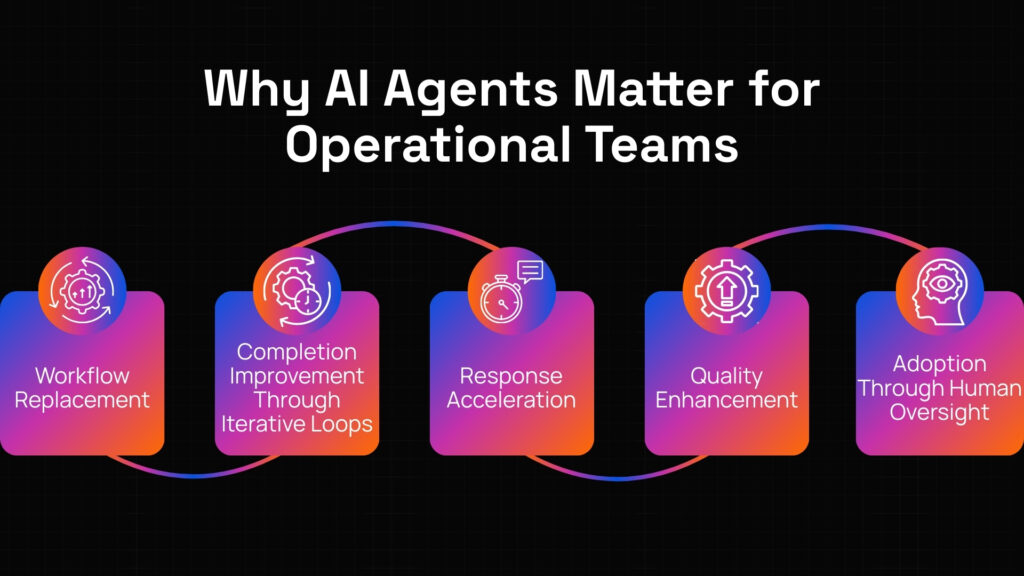 Why AI Agents Matter for Operational Teams

Workflow Replacement

Completion Improvement Through Iterative Loops

Response Acceleration

Quality Enhancement

Adoption Through Human Oversight